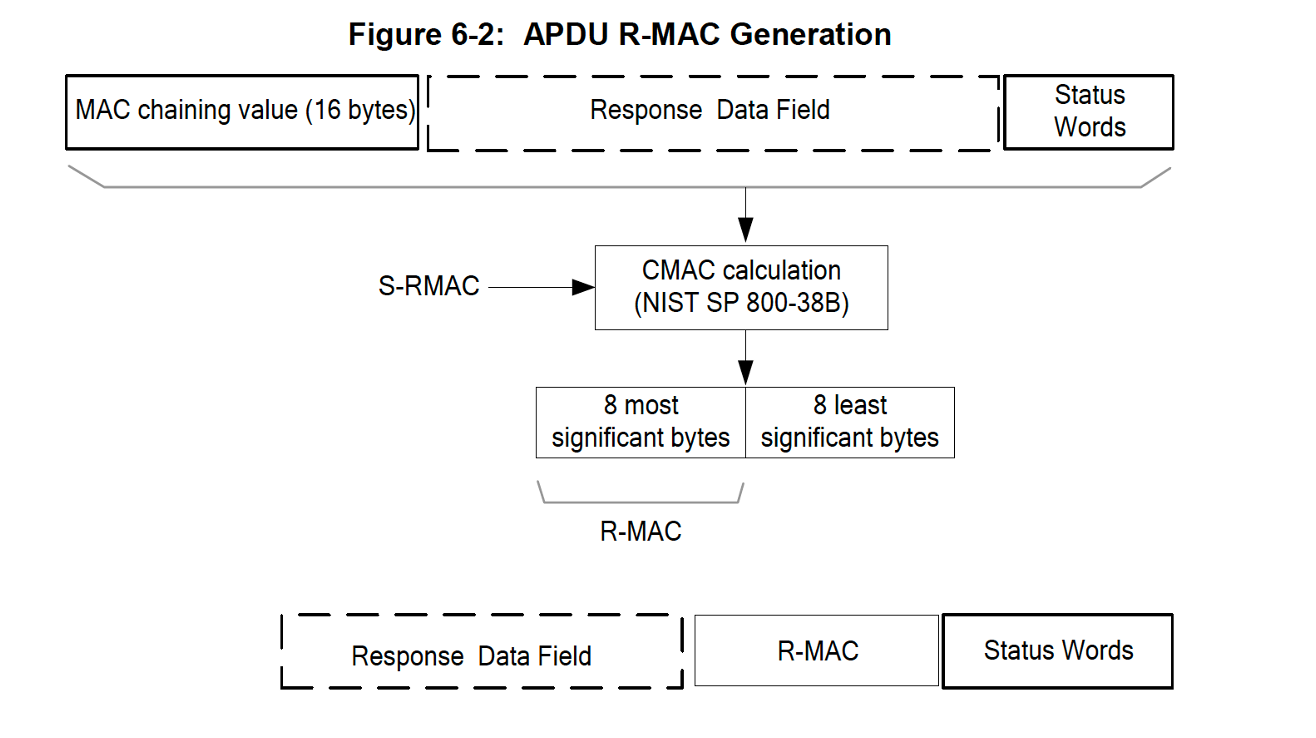 Figure 6-2: APDU R-MAC Generation

MAC chaining value (16 bytes)

Response Data Field

Status Words

S-RMAC

CMAC calculation (NIST SP 800-38B)

8 most significant bytes

8 least significant bytes

R-MAC

Response Data Field

R-MAC

Status Words